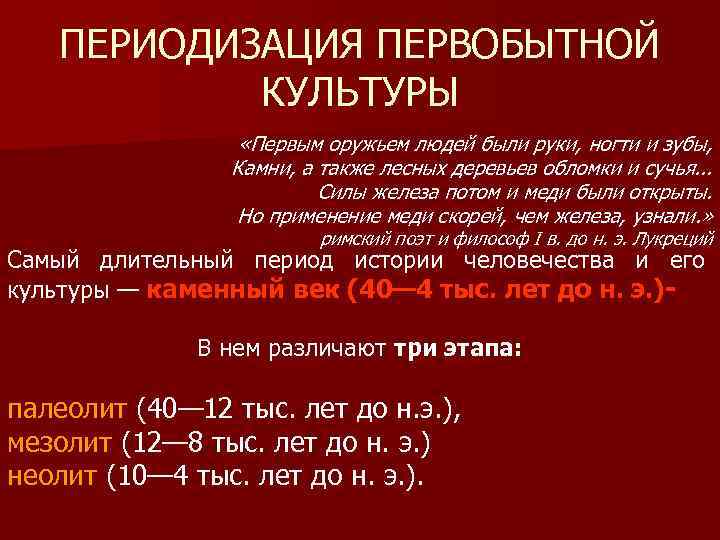 ПЕРИОДИЗАЦИЯ ПЕРВОБЫТНОЙ КУЛЬТУРЫ

«Первым оружьем людей были руки, ногти и зубы,
Камни, а также лесных деревьев обломки и сучья...
Силы железа потом и меди были открыты.
Но применение меди скорей, чем железа, узнали.»
римский поэт и философ I в. до н. э. Лукреций

Самый длительный период истории человечества и его культуры — каменный век (40—4 тыс. лет до н. э.)-

В нем различают три этапа:

палеолит (40—12 тыс. лет до н.э.),
мезолит (12—8 тыс. лет до н. э.)
неолит (10—4 тыс. лет до н. э.).